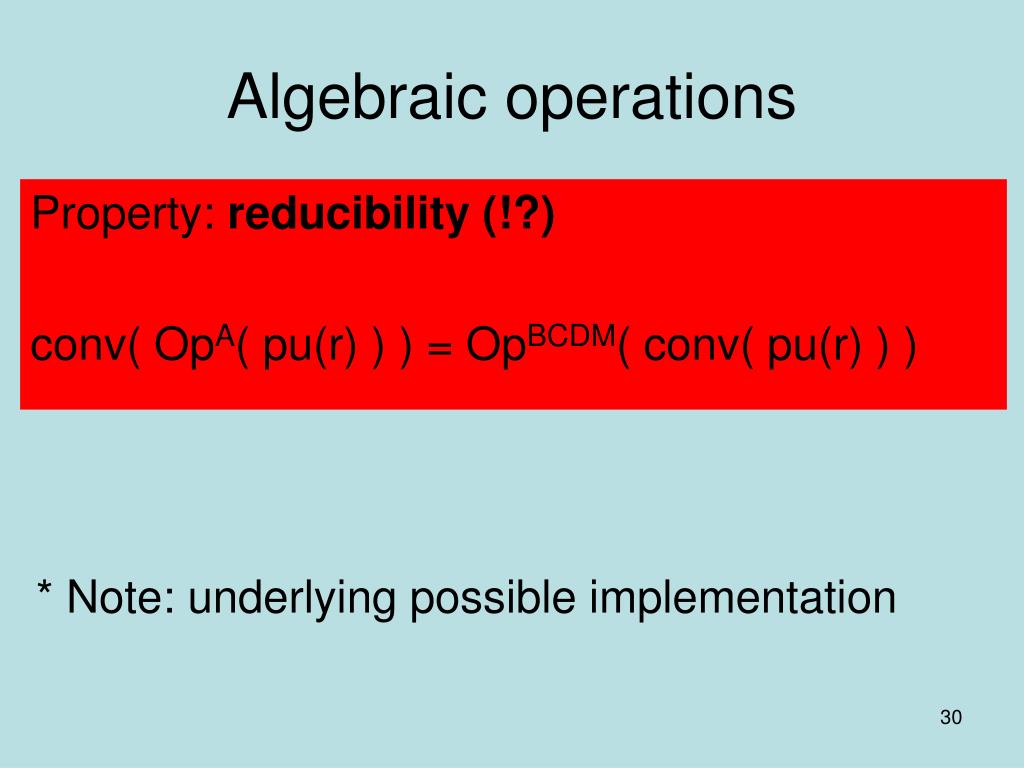 Algebraic operations

Property: reducibility (!?)

conv( $Op^{A}$( pu(r) ) ) = $Op^{BCDM}$( conv( pu(r) ) )

* Note: underlying possible implementation

30